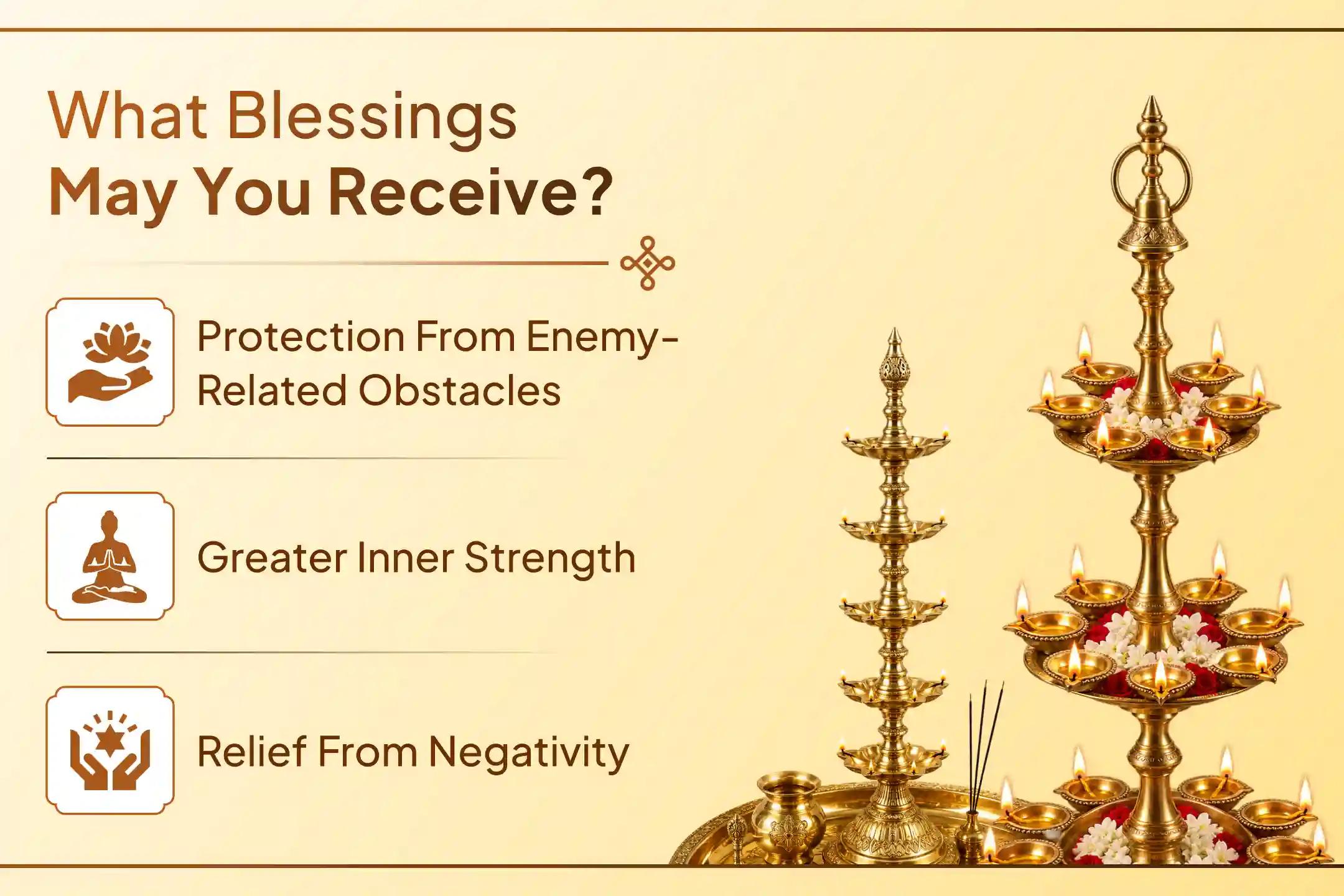 What Blessings May You Receive?

Protection From Enemy-Related Obstacles

Greater Inner Strength

Relief From Negativity